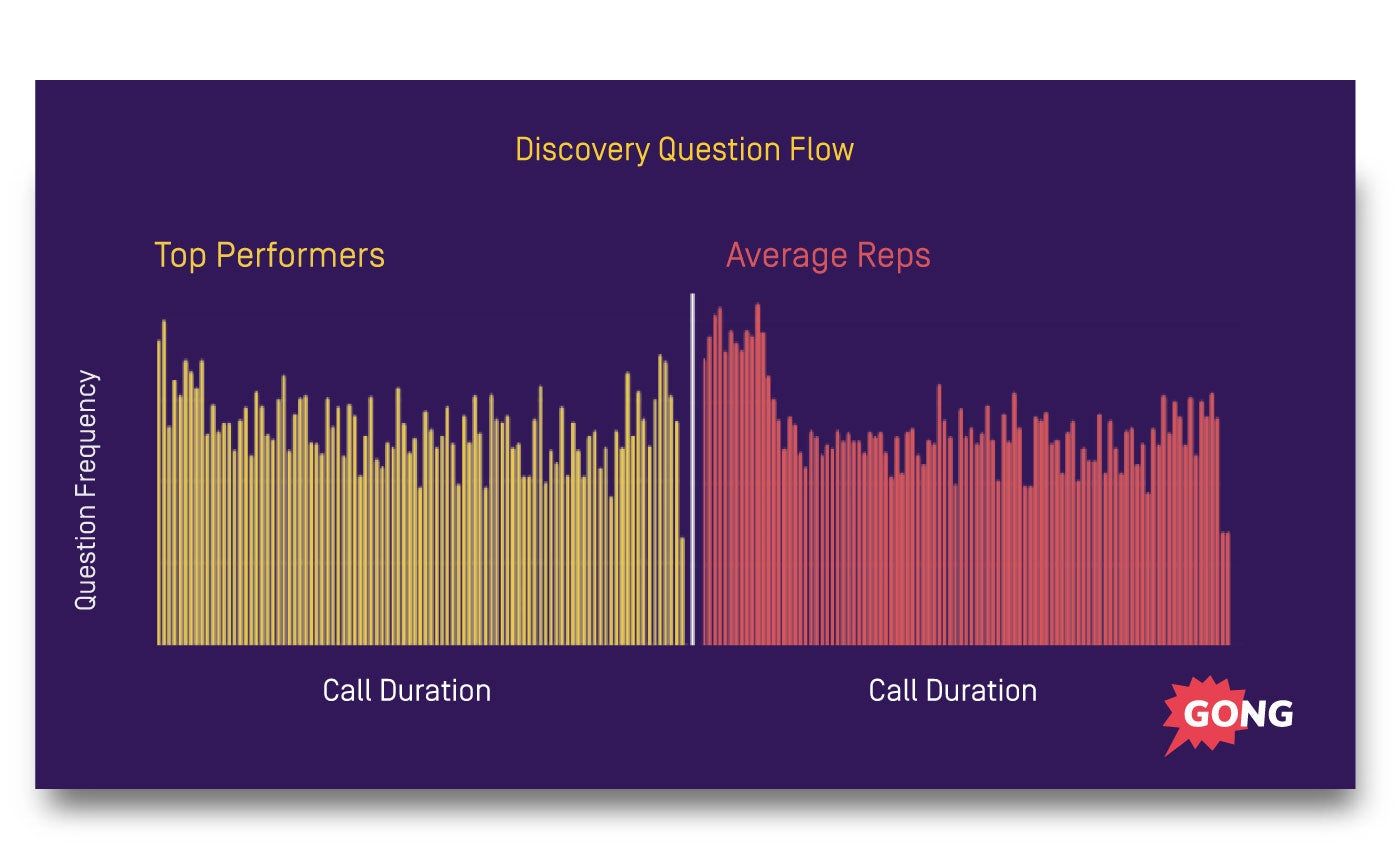 Discovery Question Flow

Top Performers

Average Reps

Question Frequency

Call Duration

Call Duration

GONG